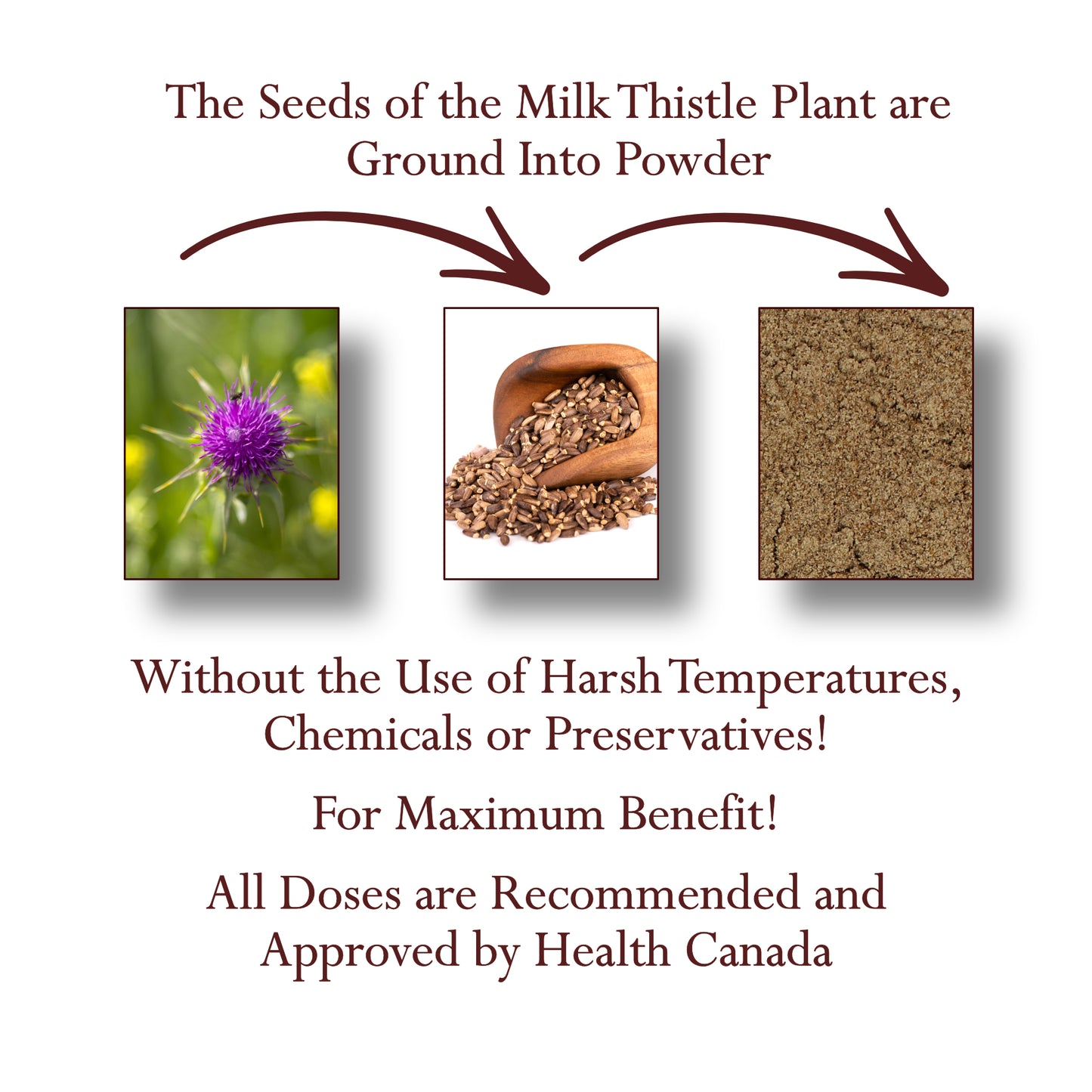 The Seeds of the Milk Thistle Plant are Ground Into Powder

Without the Use of Harsh Temperatures, Chemicals or Preservatives!

For Maximum Benefit!

All Doses are Recommended and Approved by Health Canada